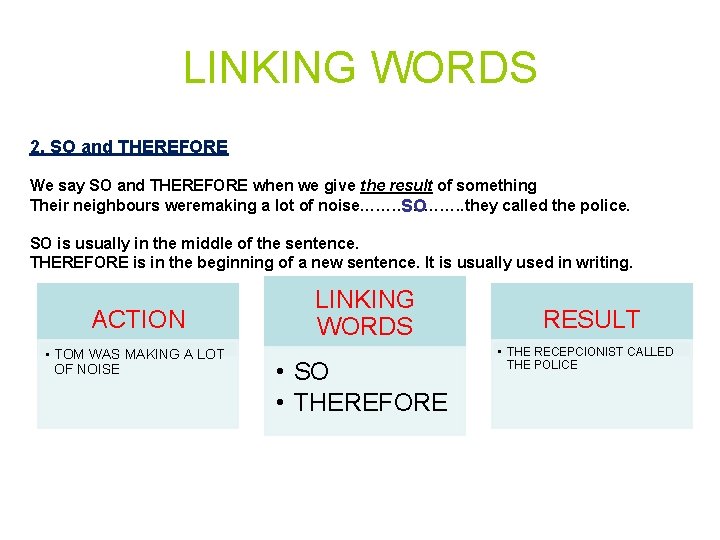 LINKING WORDS

2. SO and THEREFORE

We say SO and THEREFORE when we give the result of something
Their neighbours weremaking a lot of noise……..SO……..they called the police.

SO is usually in the middle of the sentence.
THEREFORE is in the beginning of a new sentence. It is usually used in writing.

ACTION
• TOM WAS MAKING A LOT OF NOISE

LINKING WORDS
• SO
• THEREFORE

RESULT
• THE RECEPCIONIST CALLED THE POLICE